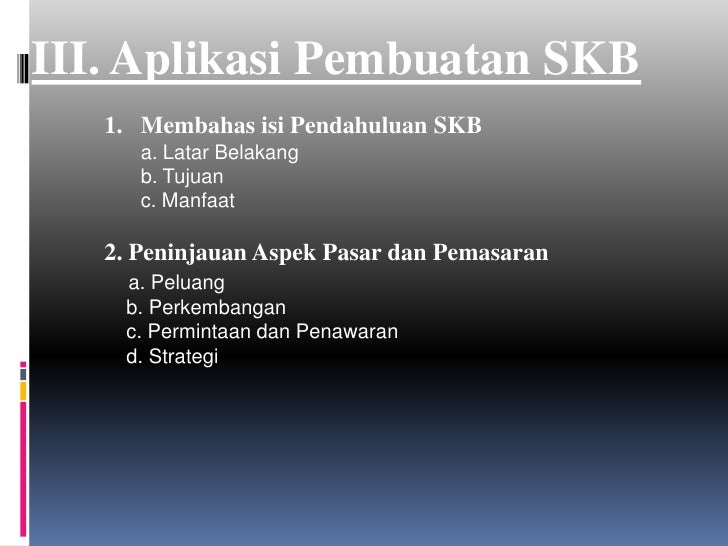 III. Aplikasi Pembuatan SKB

1. Membahas isi Pendahuluan SKB
a. Latar Belakang
b. Tujuan
c. Manfaat

2. Peninjauan Aspek Pasar dan Pemasaran
a. Peluang
b. Perkembangan
c. Permintaan dan Penawaran
d. Strategi